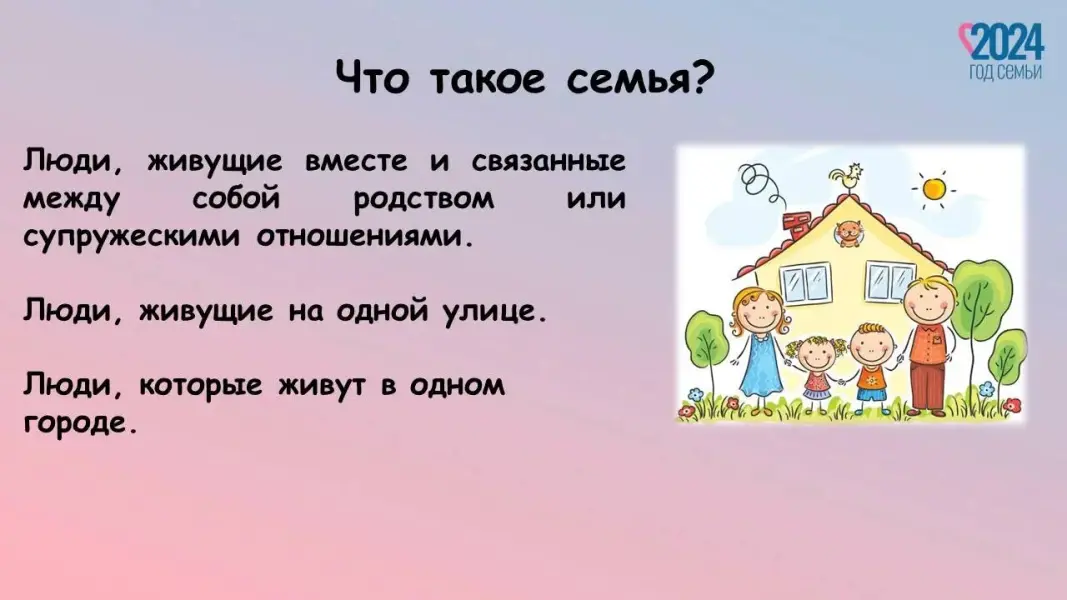 2024
ГОД СЕМЬИ

Что такое семья?

Люди, живущие вместе и связанные между собой родством или супружескими отношениями.

Люди, живущие на одной улице.

Люди, которые живут в одном городе.